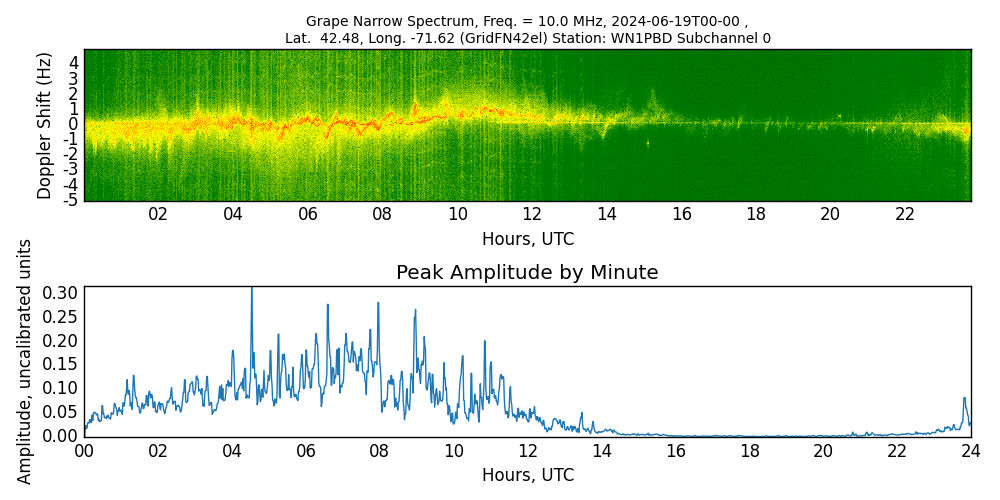 Grape Narrow Spectrum, Freq. = 10.0 MHz, 2024-06-19T00-00 ,
Lat. 42.48, Long. -71.62 (GridFN42el) Station: WN1PBD Subchannel 0

Doppler Shift (Hz)
4
3
2
1
0
-1
-2
-3
-4
-5

02 04 06 08 10 12 14 16 18 20 22
Hours, UTC

Peak Amplitude by Minute

Amplitude, uncalibrated units
0.30
0.25
0.20
0.15
0.10
0.05
0.00

00 02 04 06 08 10 12 14 16 18 20 22 24
Hours, UTC